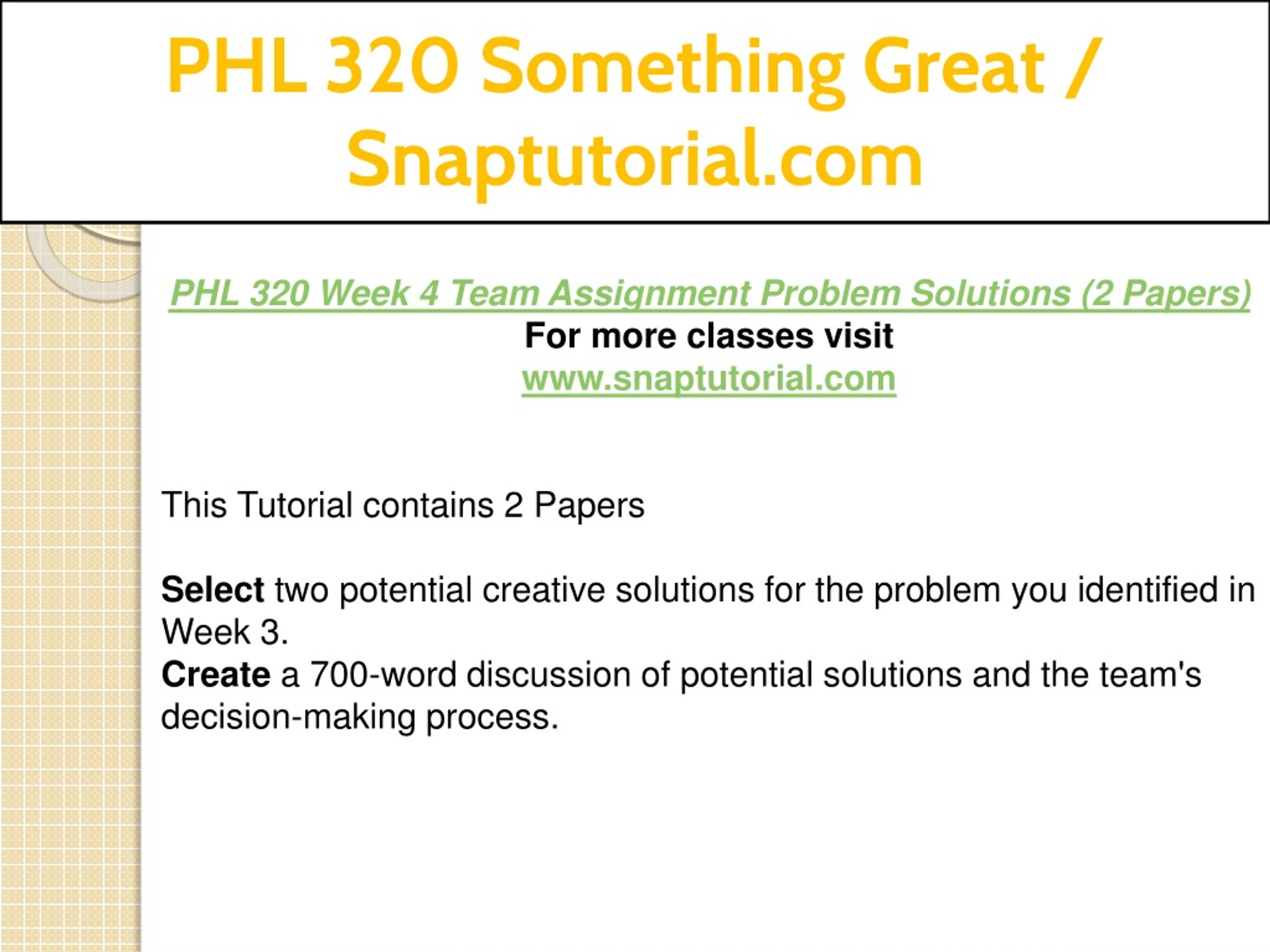 PHL 320 Something Great / Snaptutorial.com

PHL 320 Week 4 Team Assignment Problem Solutions (2 Papers)
For more classes visit
www.snaptutorial.com

This Tutorial contains 2 Papers

Select two potential creative solutions for the problem you identified in Week 3.
Create a 700-word discussion of potential solutions and the team's decision-making process.